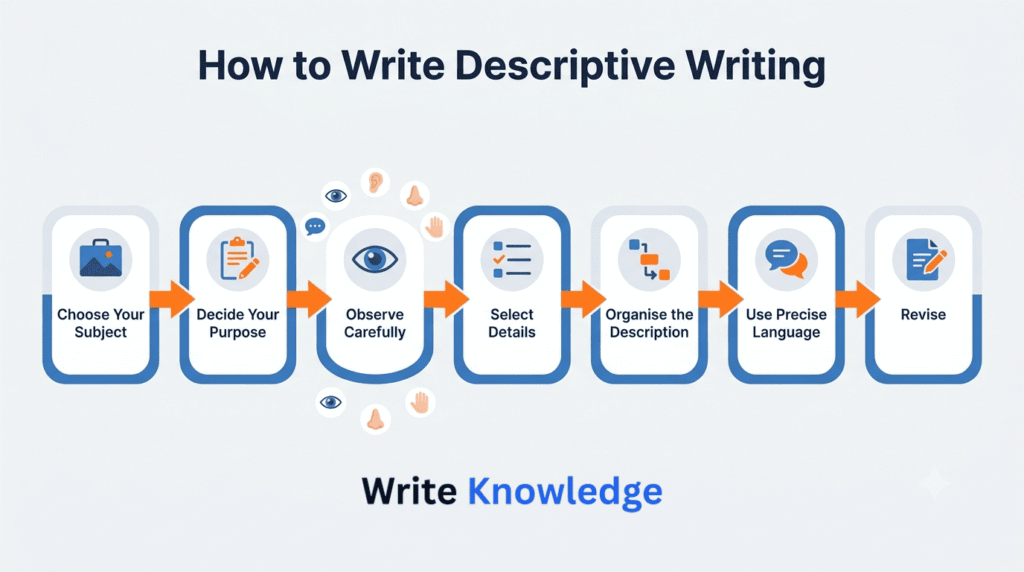 How to Write Descriptive Writing

Choose Your Subject

Decide Your Purpose

Observe Carefully

Select Details

Organise the Description

Use Precise Language

Revise

Write Knowledge